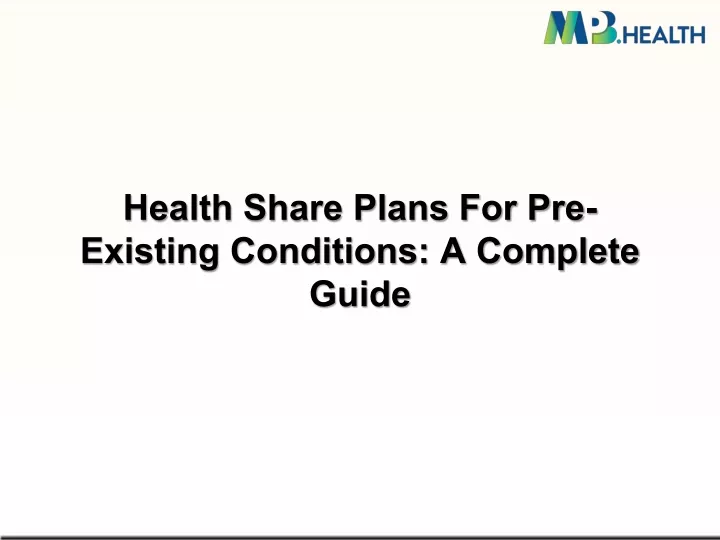 MPB.HEALTH

Health Share Plans For Pre-Existing Conditions: A Complete Guide